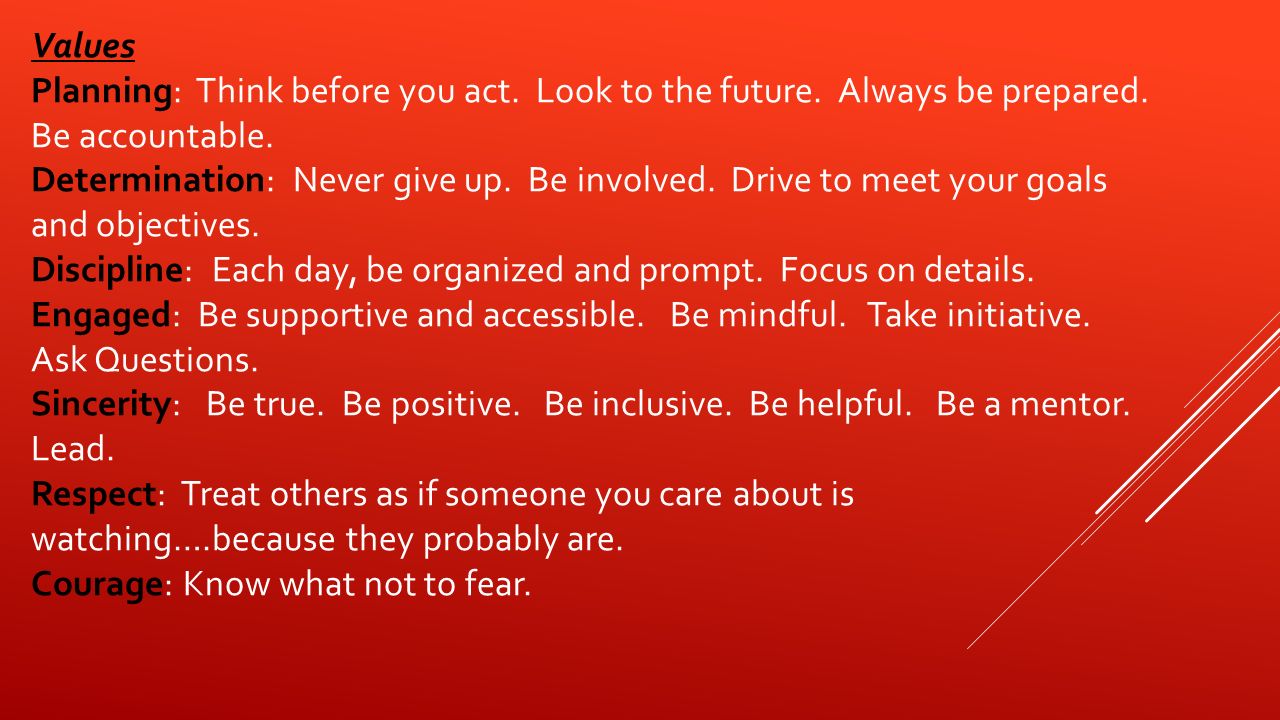 Values
Planning: Think before you act. Look to the future. Always be prepared. Be accountable.
Determination: Never give up. Be involved. Drive to meet your goals and objectives.
Discipline: Each day, be organized and prompt. Focus on details.
Engaged: Be supportive and accessible. Be mindful. Take initiative. Ask Questions.
Sincerity: Be true. Be positive. Be inclusive. Be helpful. Be a mentor. Lead.
Respect: Treat others as if someone you care about is watching....because they probably are.
Courage: Know what not to fear.